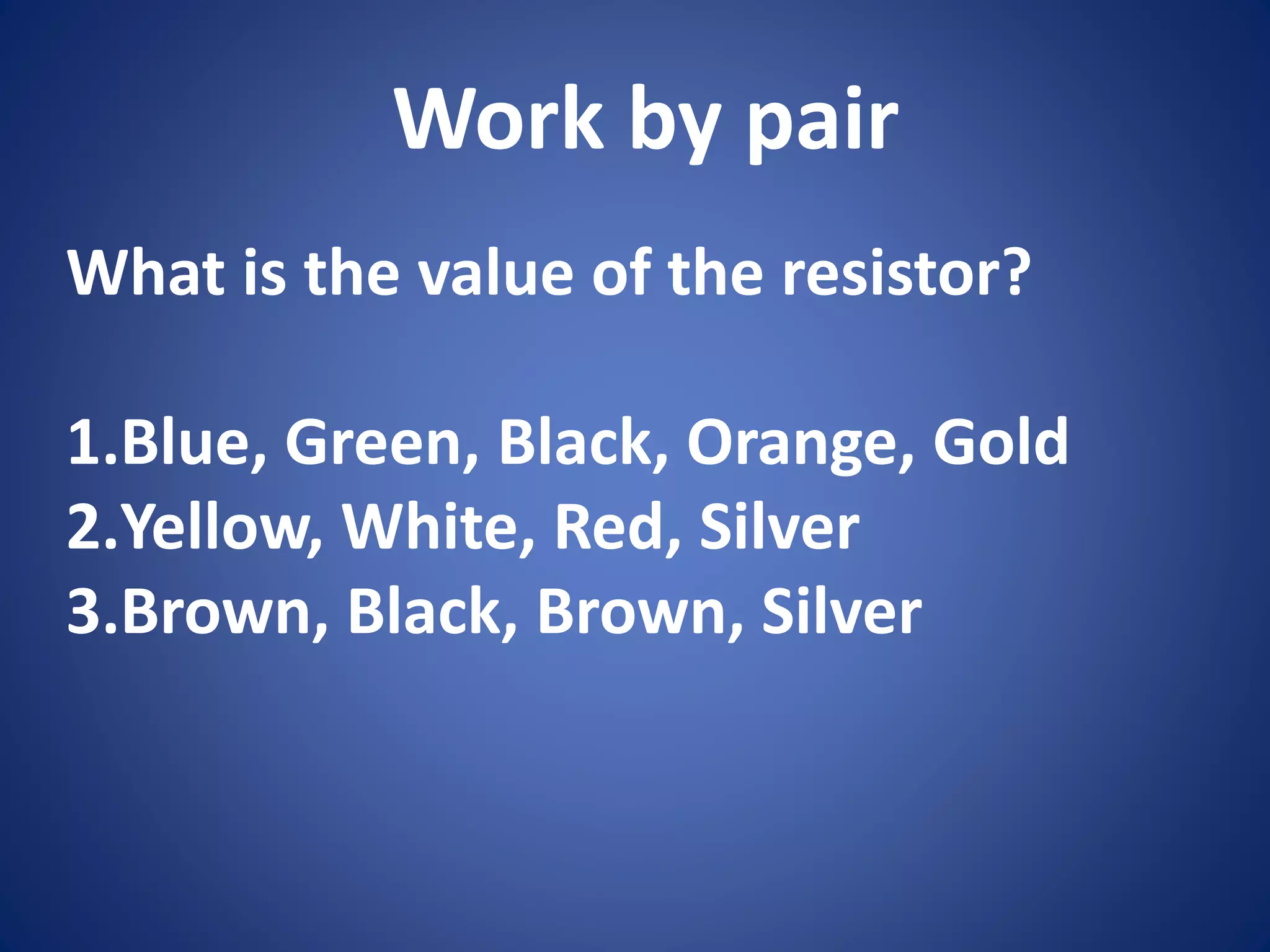 Work by pair

What is the value of the resistor?

1.Blue, Green, Black, Orange, Gold
2.Yellow, White, Red, Silver
3.Brown, Black, Brown, Silver